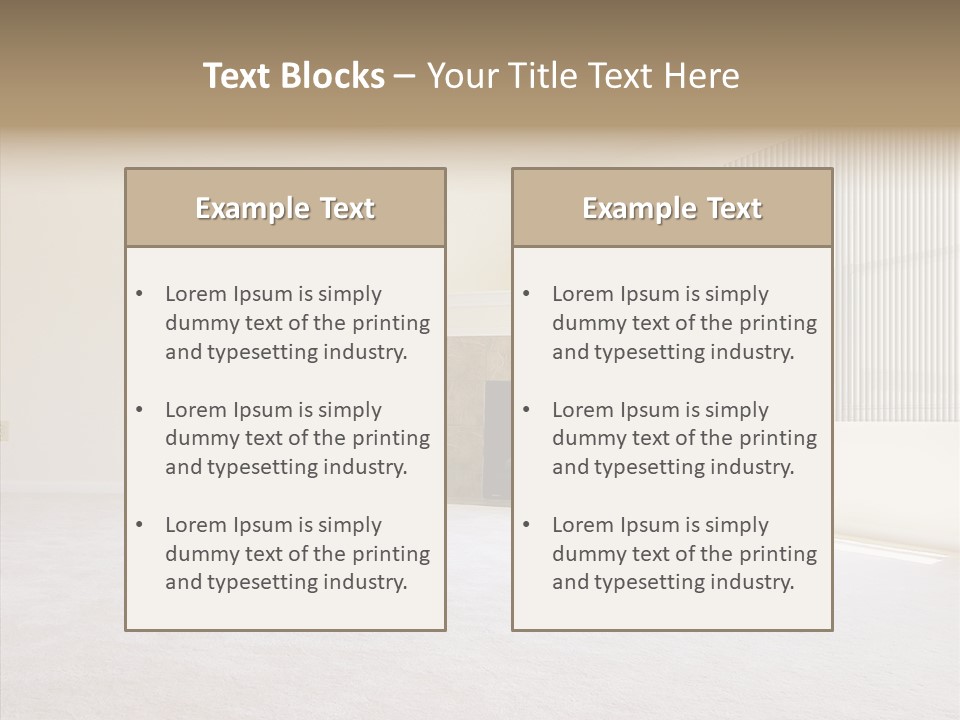 Text Blocks – Your Title Text Here

Example Text

• Lorem Ipsum is simply dummy text of the printing and typesetting industry.

• Lorem Ipsum is simply dummy text of the printing and typesetting industry.

• Lorem Ipsum is simply dummy text of the printing and typesetting industry.

Example Text

• Lorem Ipsum is simply dummy text of the printing and typesetting industry.

• Lorem Ipsum is simply dummy text of the printing and typesetting industry.

• Lorem Ipsum is simply dummy text of the printing and typesetting industry.